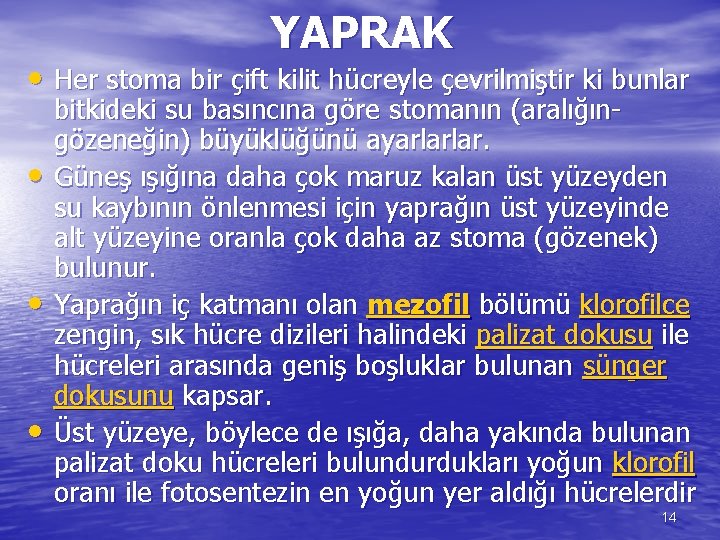 YAPRAK

• Her stoma bir çift kilit hücreyle çevrilmiştir ki bunlar bitkideki su basıncına göre stomanın (aralığın-gözeneğin) büyüklüğünü ayarlarlar.

• Güneş ışığına daha çok maruz kalan üst yüzeyden su kaybının önlenmesi için yaprağın üst yüzeyinde alt yüzeyine oranla çok daha az stoma (gözenek) bulunur.

• Yaprağın iç katmanı olan mezofil bölümü klorofilce zengin, sık hücre dizileri halindeki palizat dokusu ile hücreleri arasında geniş boşluklar bulunan sünger dokusunu kapsar.

• Üst yüzeye, böylece de ışığa, daha yakında bulunan palizat doku hücreleri bulundurdukları yoğun klorofil oranı ile fotosentezin en yoğun yer aldığı hücrelerdir

14